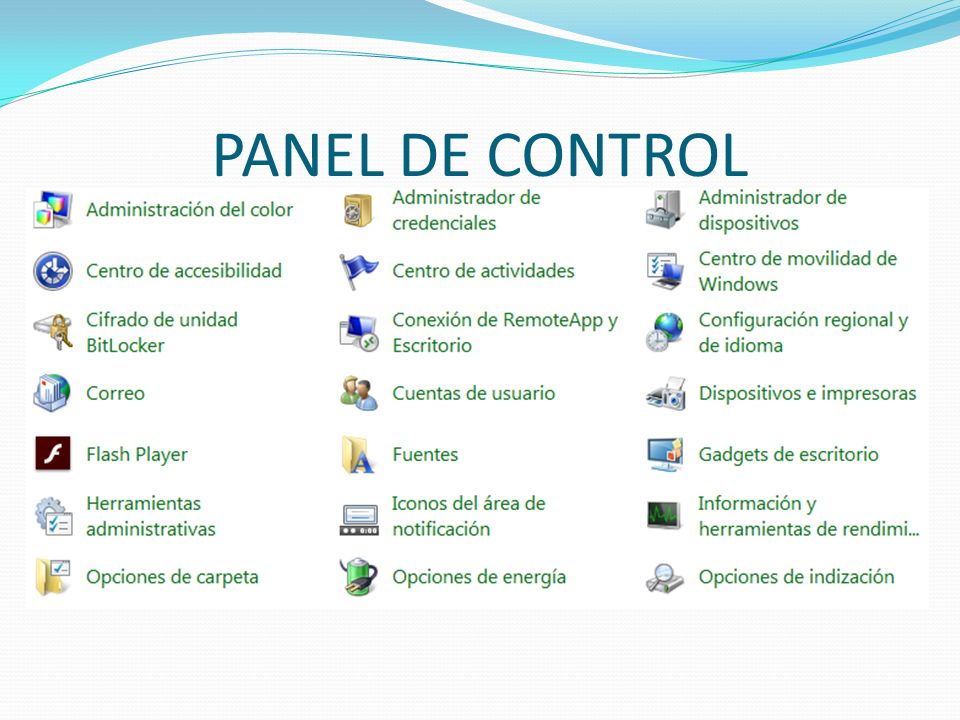 PANEL DE CONTROL

Administración del color
Centro de accesibilidad
Cifrado de unidad BitLocker
Correo
Flash Player
Herramientas administrativas
Opciones de carpeta

Administrador de credenciales
Centro de actividades
Conexión de RemoteApp y Escritorio
Cuentas de usuario
Fuentes
Iconos del área de notificación
Opciones de energía

Administrador de dispositivos
Centro de movilidad de Windows
Configuración regional y de idioma
Dispositivos e impresoras
Gadgets de escritorio
Información y herramientas de rendimi...
Opciones de indización